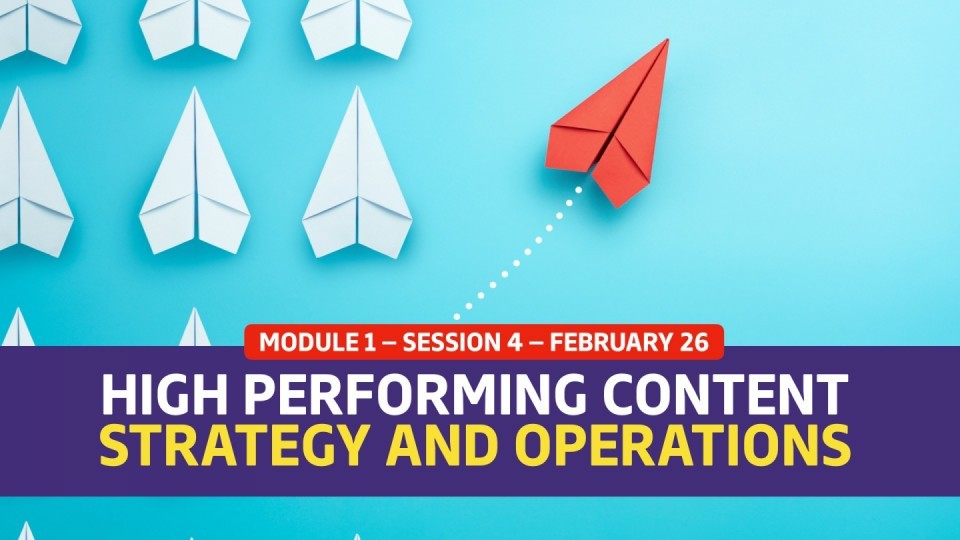 MODULE 1 – SESSION 4 – FEBRUARY 26

HIGH PERFORMING CONTENT
STRATEGY AND OPERATIONS